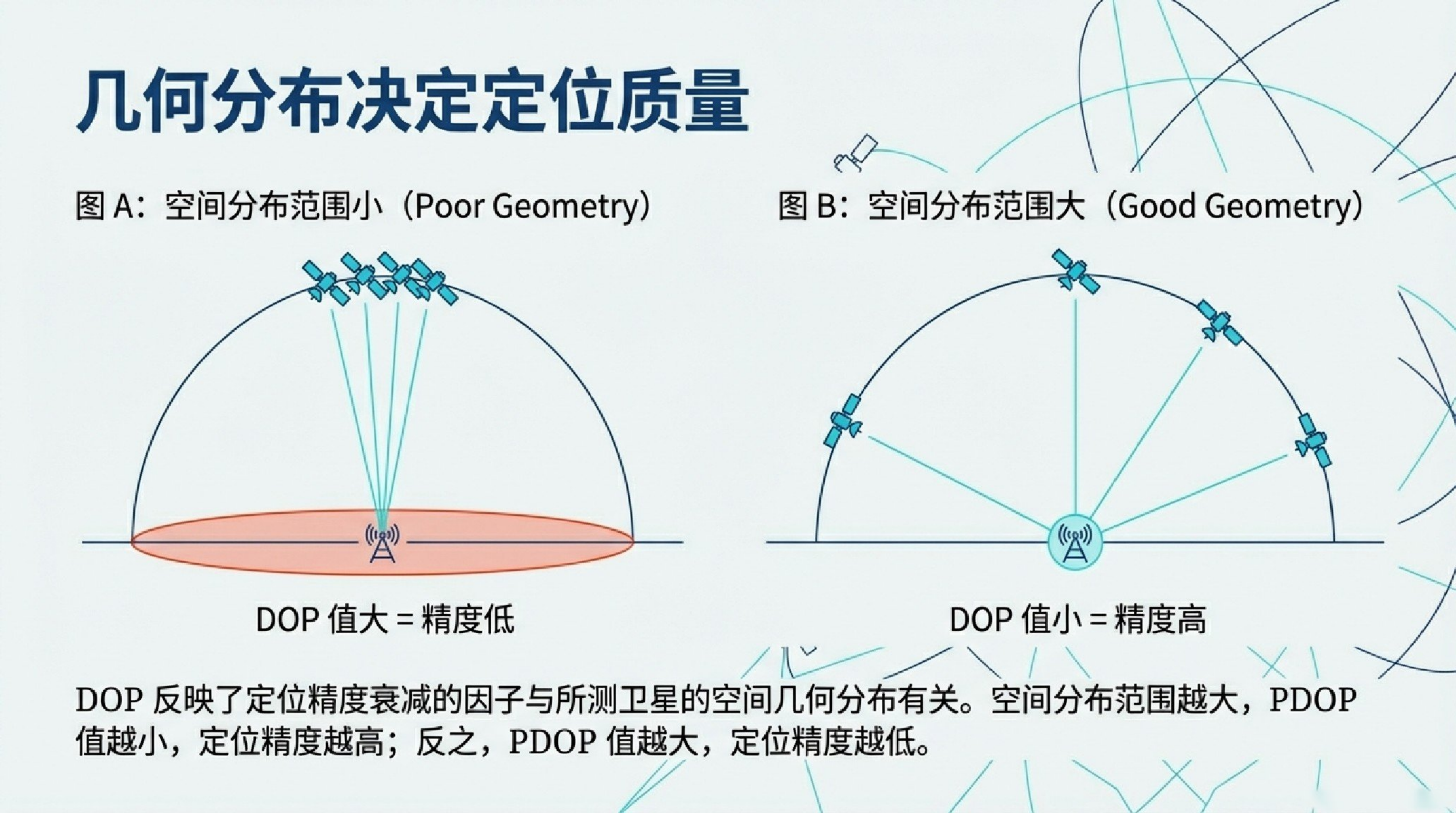 几何分布决定定位质量

图 A：空间分布范围小（Poor Geometry）

图 B：空间分布范围大（Good Geometry）

DOP 值大 = 精度低

DOP 值小 = 精度高

DOP 反映了定位精度衰减的因子与所测卫星的空间几何分布有关。空间分布范围越大，PDOP 值越小，定位精度越高；反之，PDOP 值越大，定位精度越低。